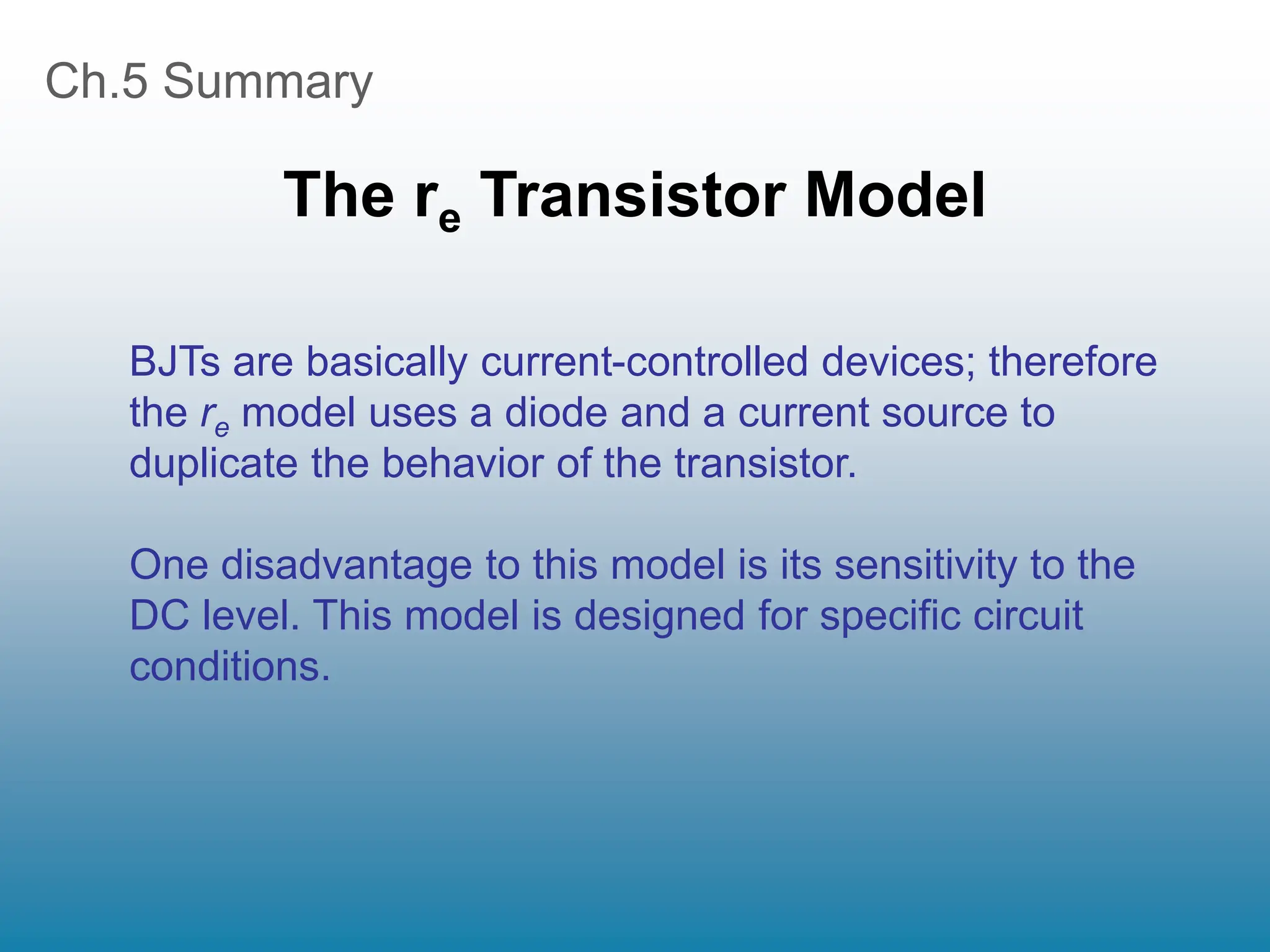 Ch.5 Summary

The $r_e$ Transistor Model

BJTs are basically current-controlled devices; therefore the $r_e$ model uses a diode and a current source to duplicate the behavior of the transistor.

One disadvantage to this model is its sensitivity to the DC level. This model is designed for specific circuit conditions.